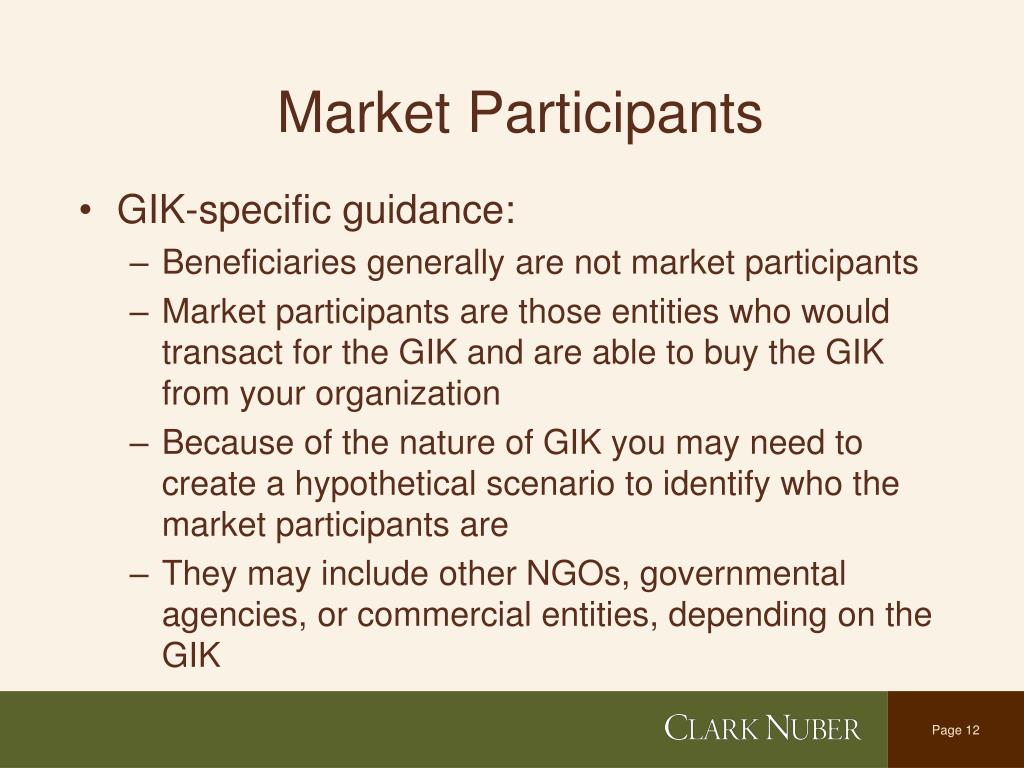 Market Participants

• GIK-specific guidance:
– Beneficiaries generally are not market participants
– Market participants are those entities who would transact for the GIK and are able to buy the GIK from your organization
– Because of the nature of GIK you may need to create a hypothetical scenario to identify who the market participants are
– They may include other NGOs, governmental agencies, or commercial entities, depending on the GIK

CLARK NUBER

Page 12